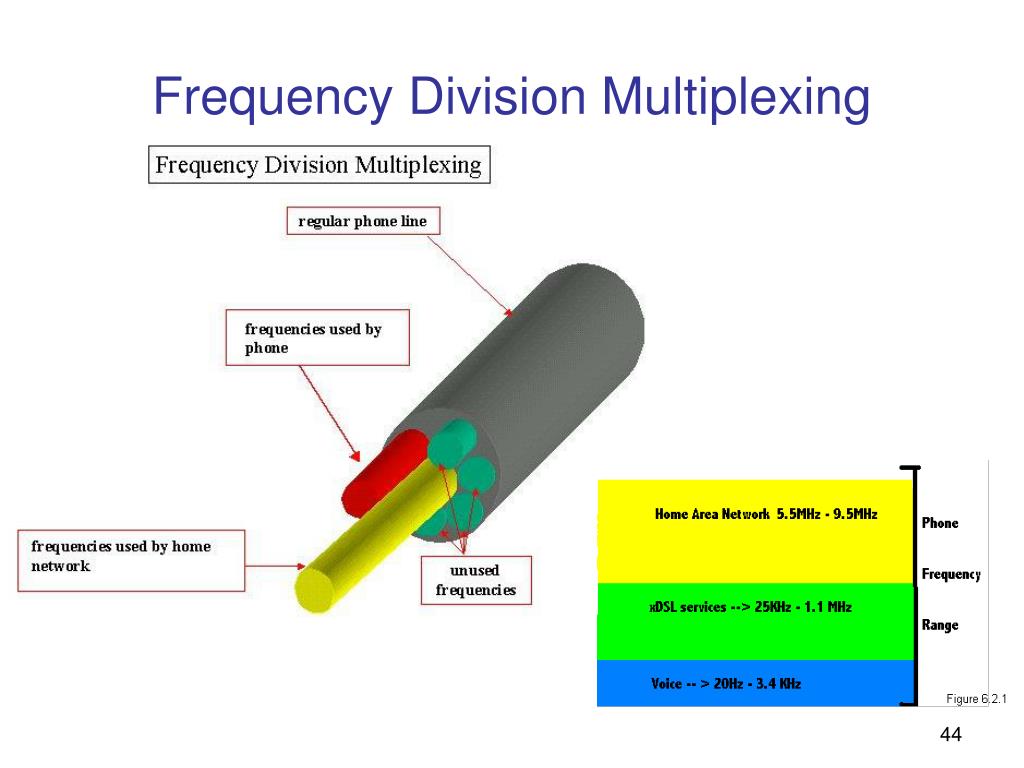 Frequency Division Multiplexing

Frequency Division Multiplexing

regular phone line

frequencies used by phone

frequencies used by home network

unused frequencies

Home Area Network 5.5MHz - 9.5MHz

xDSL services --> 25KHz - 1.1 MHz

Voice -- > 20Hz - 3.4 KHz

Phone

Frequency

Range

Figure 6.2.1

44